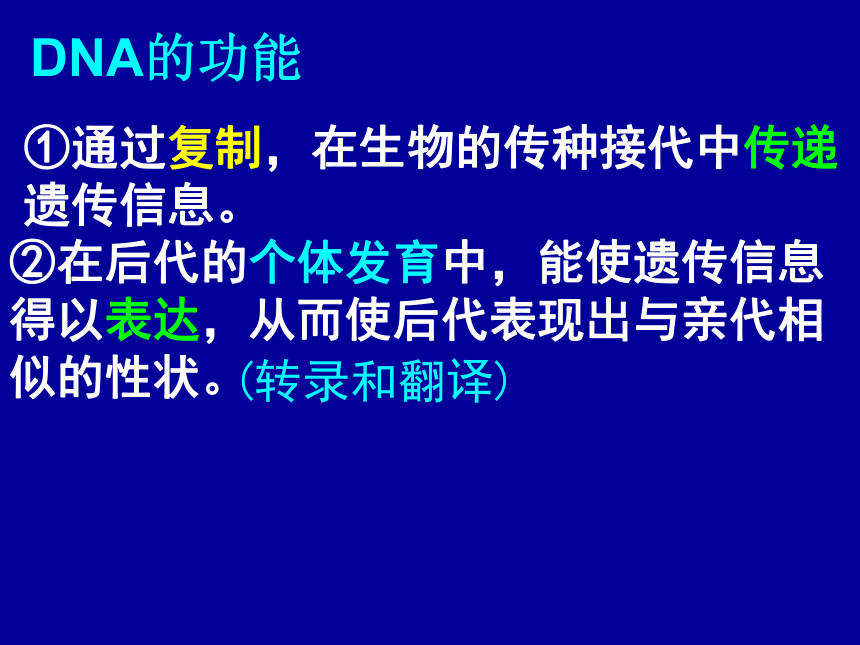 DNA的功能

①通过复制，在生物的传种接代中传递遗传信息。

②在后代的个体发育中，能使遗传信息得以表达，从而使后代表现出与亲代相似的性状。(转录和翻译)